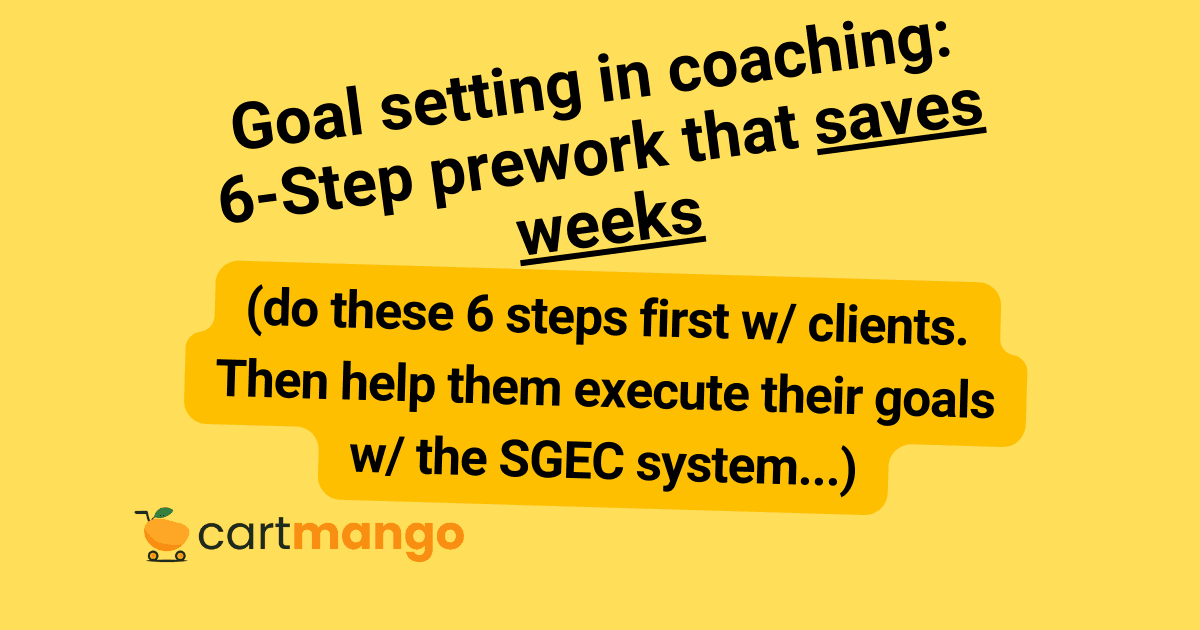 Goal setting in coaching:
6-Step prework that saves weeks

(do these 6 steps first w/ clients. Then help them execute their goals w/ the SGEC system...)

cartmango